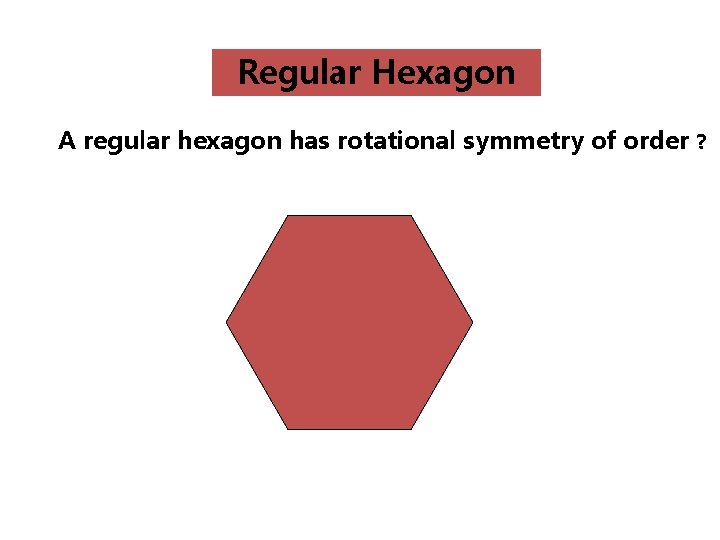 Regular Hexagon

A regular hexagon has rotational symmetry of order ?